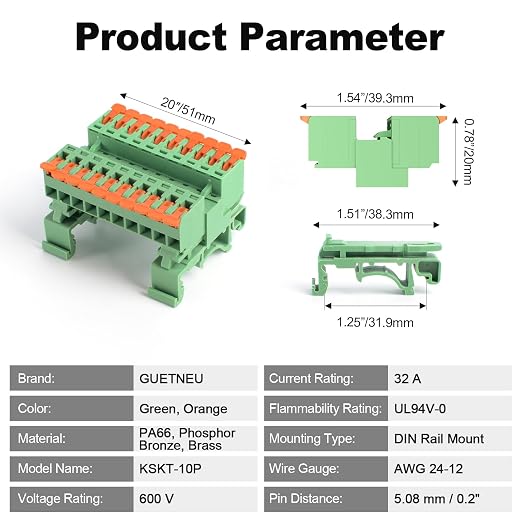 Product Parameter

20"/51mm

1.54"/39.3mm

0.78"/20mm

1.51"/38.3mm

1.25"/31.9mm

| Brand: | GUETNEU |
|---|---|
| Color: | Green, Orange |
| Material: | PA66, Phosphor Bronze, Brass |
| Model Name: | KSKT-10P |
| Voltage Rating: | 600 V |

| Current Rating: | 32 A |
|---|---|
| Flammability Rating: | UL94V-0 |
| Mounting Type: | DIN Rail Mount |
| Wire Gauge: | AWG 24-12 |
| Pin Distance: | 5.08 mm / 0.2" |